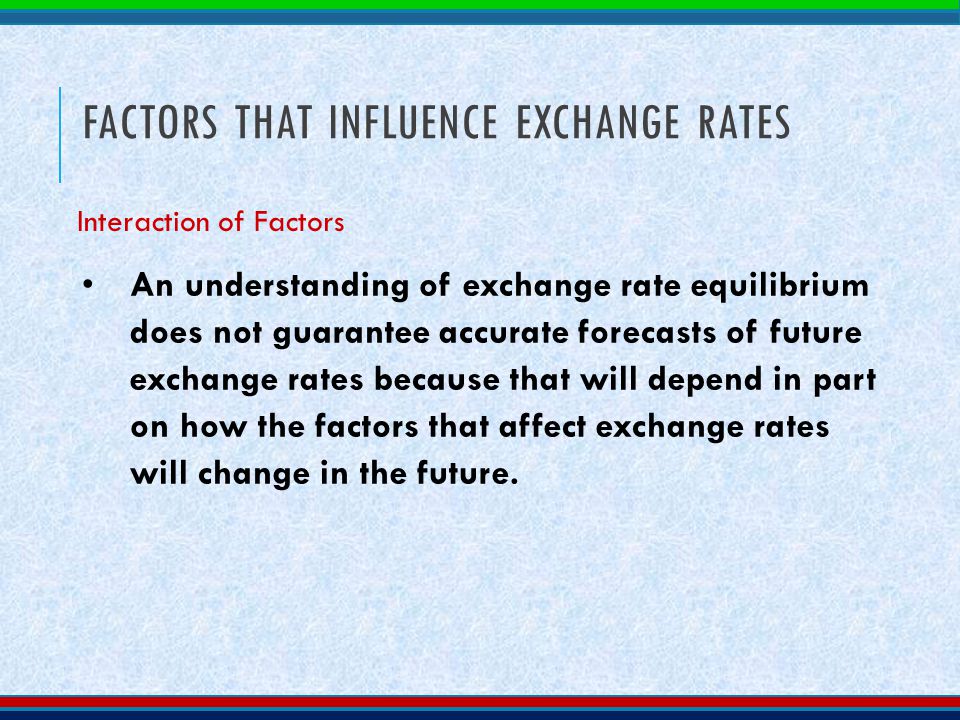 FACTORS THAT INFLUENCE EXCHANGE RATES

Interaction of Factors

• An understanding of exchange rate equilibrium does not guarantee accurate forecasts of future exchange rates because that will depend in part on how the factors that affect exchange rates will change in the future.